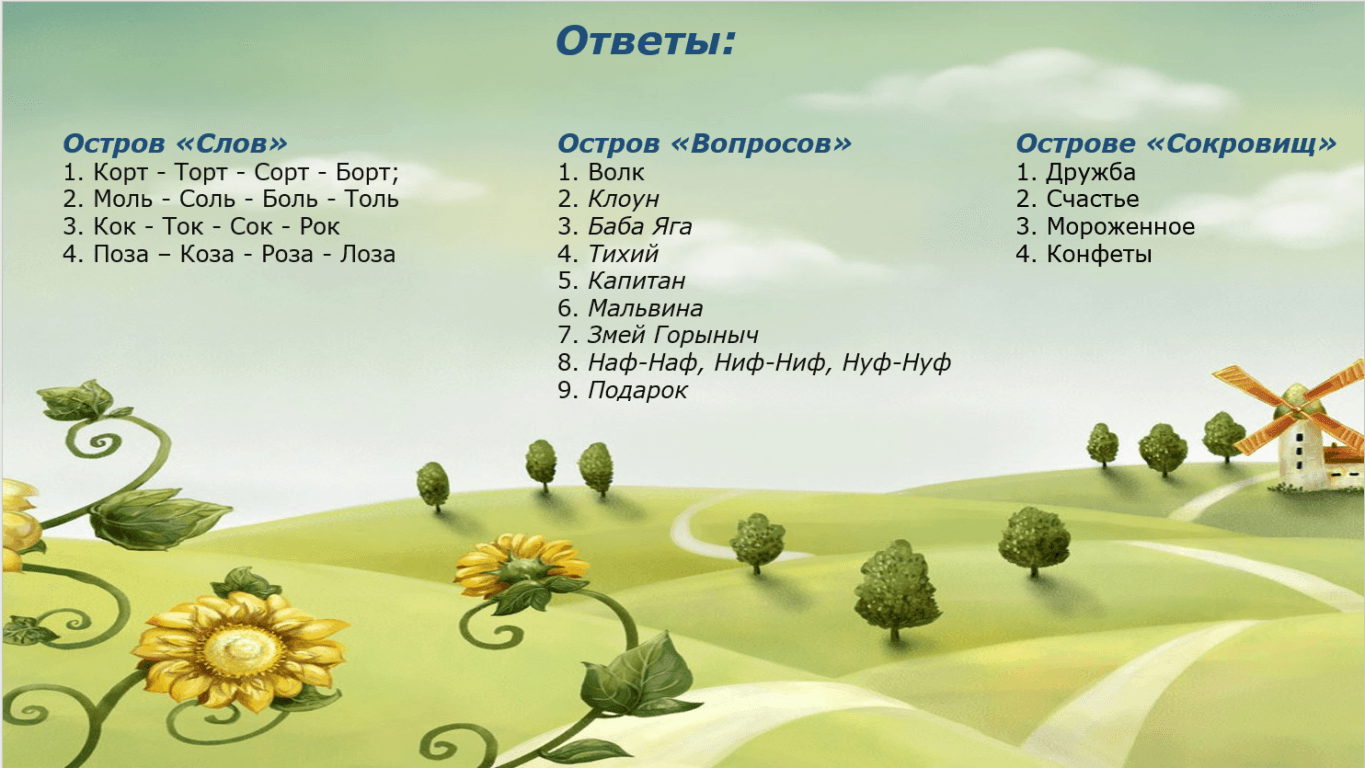 Ответы:

Остров «Слов»
1. Корт - Торт - Сорт - Борт;
2. Моль - Соль - Боль - Толь
3. Кок - Ток - Сок - Рок
4. Поза – Коза - Роза - Лоза

Остров «Вопросов»
1. Волк
2. Клоун
3. Баба Яга
4. Тихий
5. Капитан
6. Мальвина
7. Змей Горыныч
8. Наф-Наф, Ниф-Ниф, Нуф-Нуф
9. Подарок

Острове «Сокровищ»
1. Дружба
2. Счастье
3. Мороженное
4. Конфеты